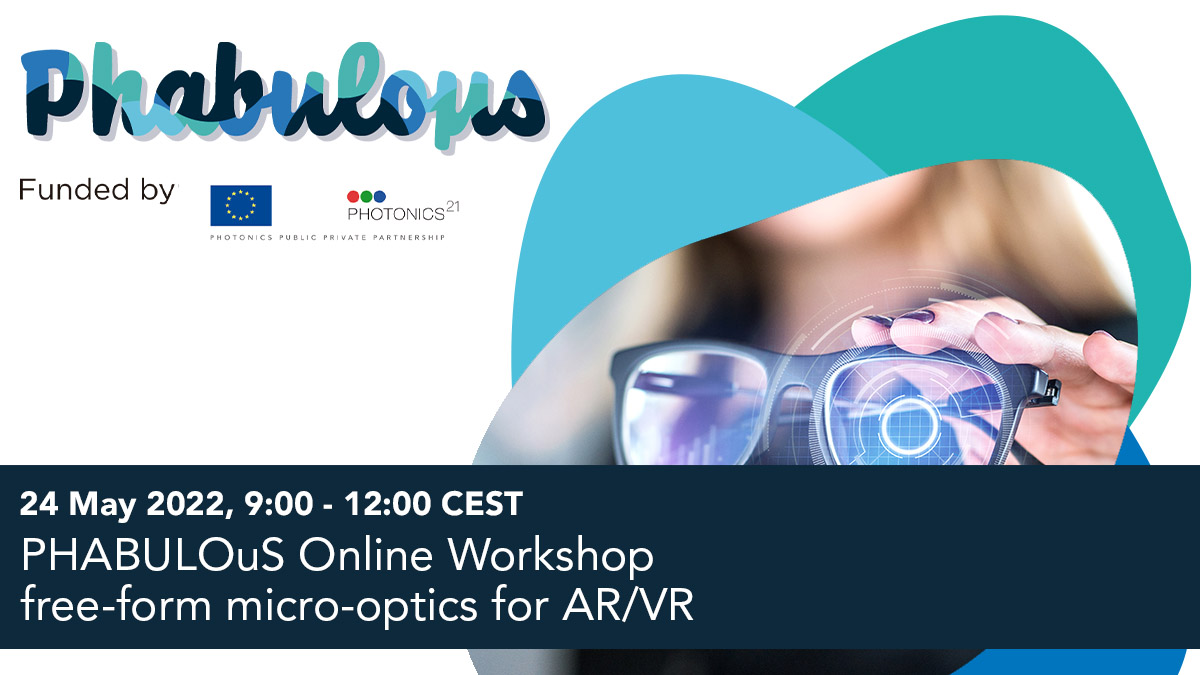 Phabulous

Funded by

PHOTONICS$^{21}$

PHOTONICS PUBLIC PRIVATE PARTNERSHIP

24 May 2022, 9:00 - 12:00 CEST
PHABULOuS Online Workshop
free-form micro-optics for AR/VR